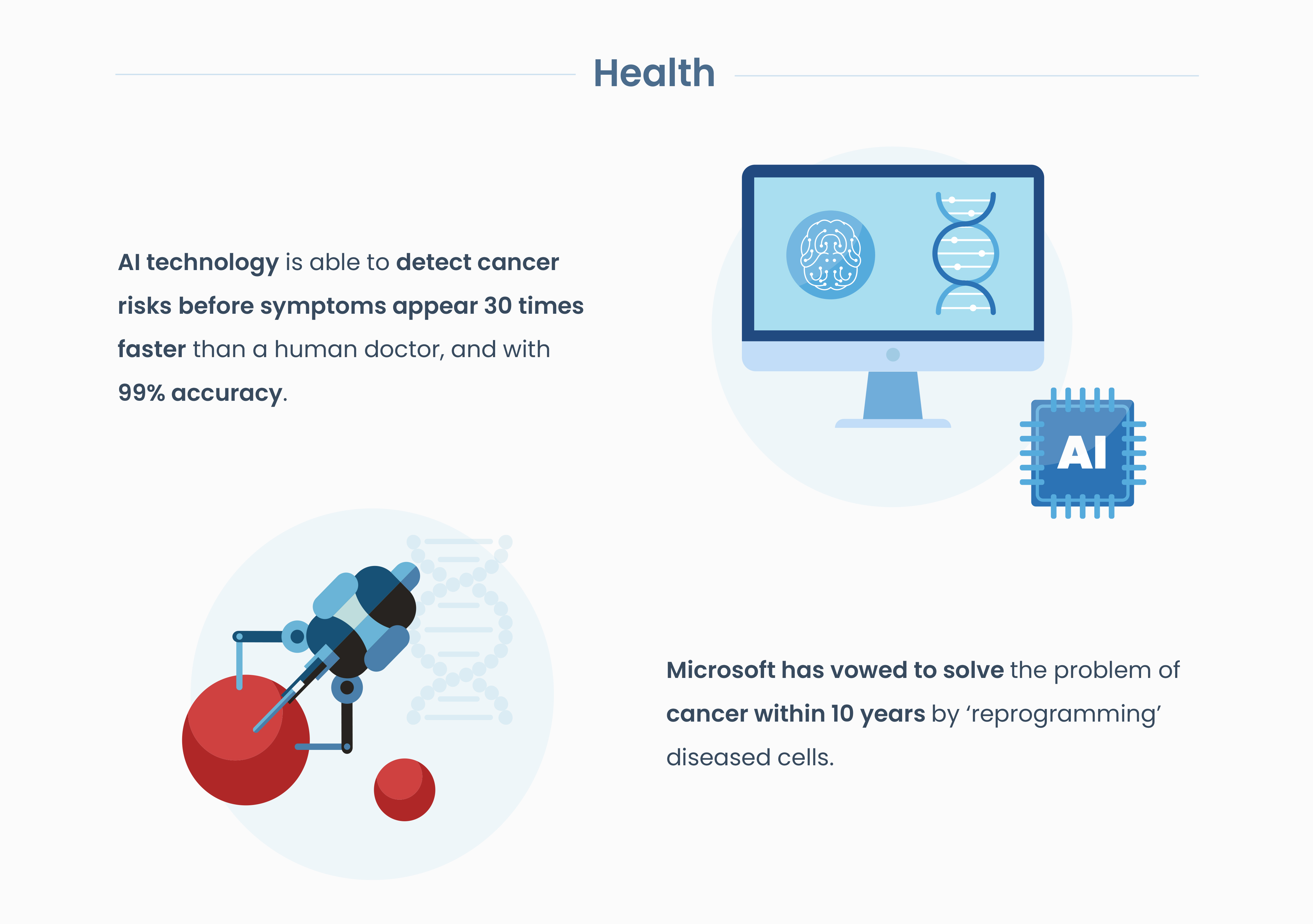 Health

AI technology is able to detect cancer risks before symptoms appear 30 times faster than a human doctor, and with 99% accuracy.

AI

Microsoft has vowed to solve the problem of cancer within 10 years by ‘reprogramming’ diseased cells.